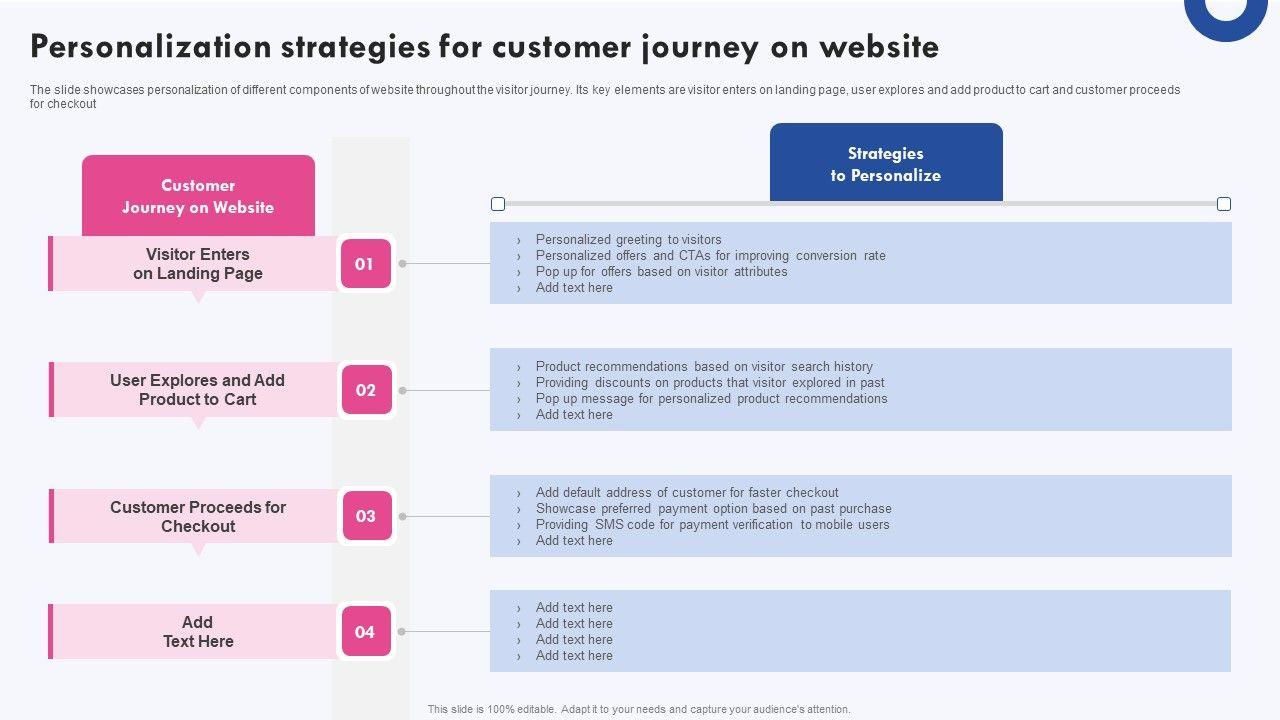 Personalization strategies for customer journey on website

The slide showcases personalization of different components of website throughout the visitor journey. Its key elements are visitor enters on landing page, user explores and add product to cart and customer proceeds for checkout

Customer Journey on Website

Strategies to Personalize

Visitor Enters on Landing Page

01

› Personalized greeting to visitors
› Personalized offers and CTAs for improving conversion rate
› Pop up for offers based on visitor attributes
› Add text here

User Explores and Add Product to Cart

02

› Product recommendations based on visitor search history
› Providing discounts on products that visitor explored in past
› Pop up message for personalized product recommendations
› Add text here

Customer Proceeds for Checkout

03

› Add default address of customer for faster checkout
› Showcase preferred payment option based on past purchase
› Providing SMS code for payment verification to mobile users
› Add text here

Add Text Here

04

› Add text here
› Add text here
› Add text here
› Add text here

This slide is 100% editable. Adapt it to your needs and capture your audience's attention.